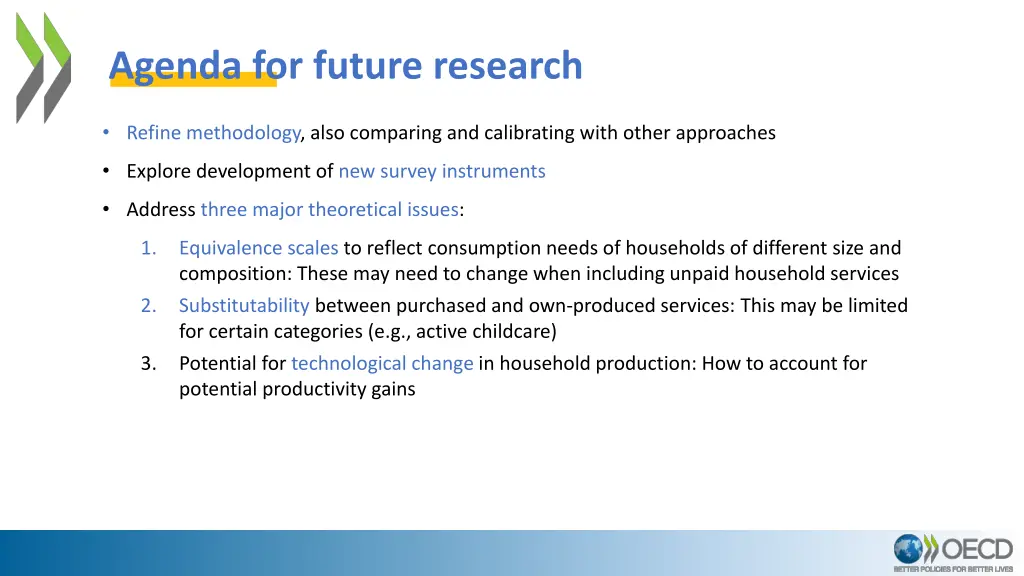 Agenda for future research

• Refine methodology, also comparing and calibrating with other approaches

• Explore development of new survey instruments

• Address three major theoretical issues:

1. Equivalence scales to reflect consumption needs of households of different size and composition: These may need to change when including unpaid household services
2. Substitutability between purchased and own-produced services: This may be limited for certain categories (e.g., active childcare)
3. Potential for technological change in household production: How to account for potential productivity gains

OECD
BETTER POLICIES FOR BETTER LIVES